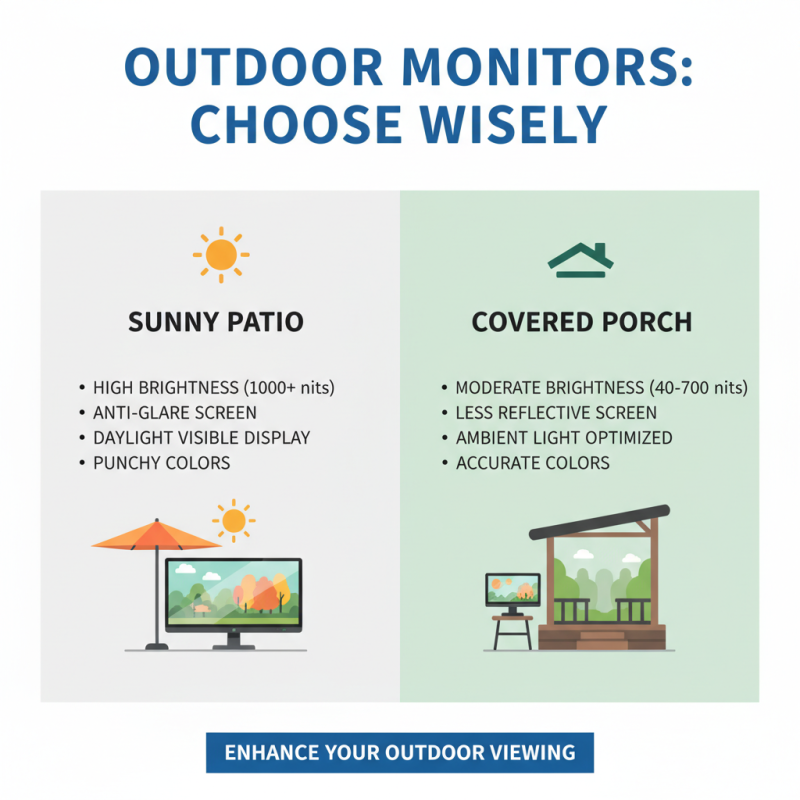 OUTDOOR MONITORS: CHOOSE WISELY

SUNNY PATIO

• HIGH BRIGHTNESS (1000+ nits)
• ANTI-GLARE SCREEN
• DAYLIGHT VISIBLE DISPLAY
• PUNCHY COLORS

COVERED PORCH

• MODERATE BRIGHTNESS (40-700 nits)
• LESS REFLECTIVE SCREEN
• AMBIENT LIGHT OPTIMIZED
• ACCURATE COLORS

ENHANCE YOUR OUTDOOR VIEWING